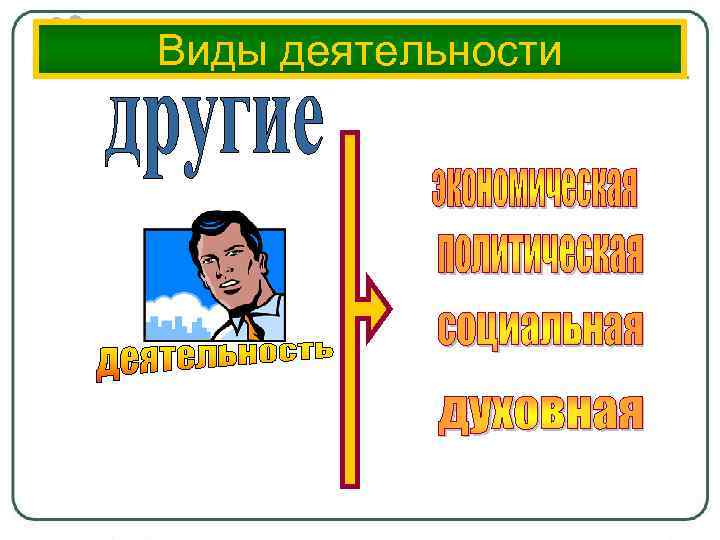 Виды деятельности

другие

деятельность

экономическая

политическая

социальная

духовная